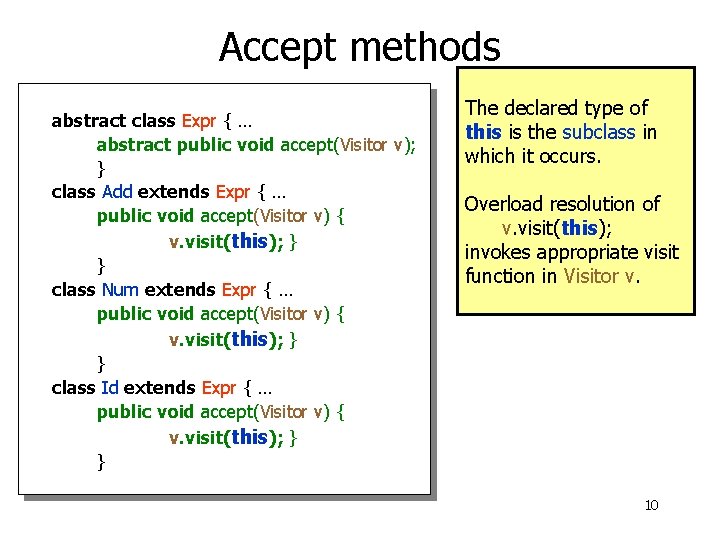 Accept methods

abstract class Expr { …
abstract public void accept(Visitor v);
}
class Add extends Expr { …
public void accept(Visitor v) {
v.visit(this); }
}
class Num extends Expr { …
public void accept(Visitor v) {
v.visit(this); }
}
class Id extends Expr { …
public void accept(Visitor v) {
v.visit(this); }
}

The declared type of this is the subclass in which it occurs.

Overload resolution of v.visit(this); invokes appropriate visit function in Visitor v.

10